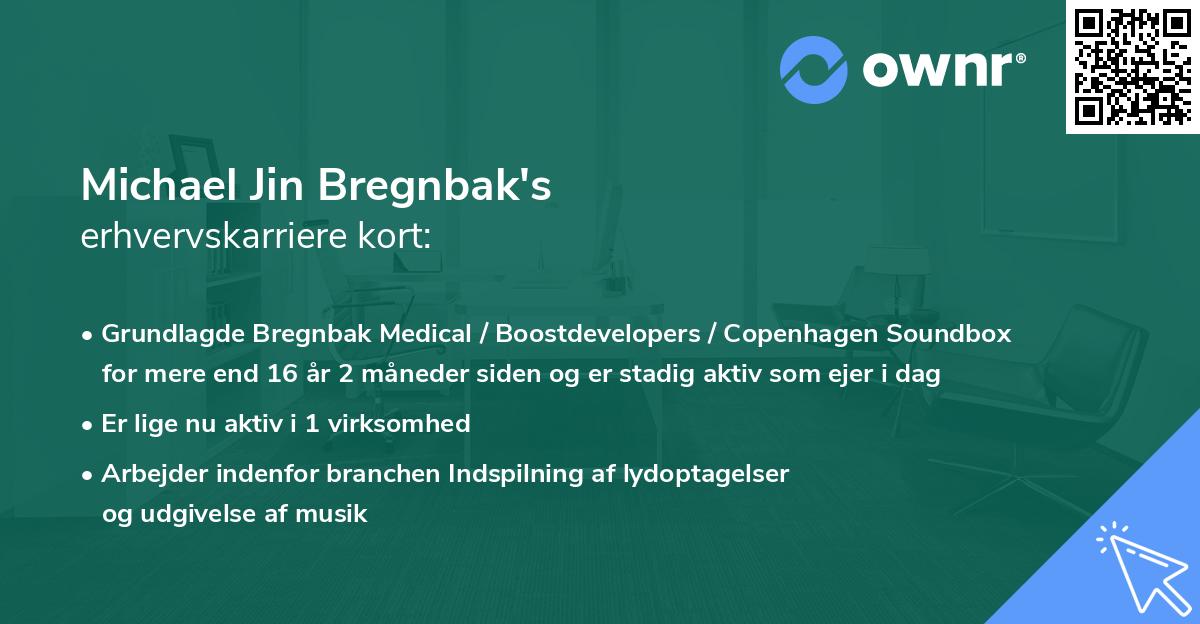 ownr®

Michael Jin Bregnbak's
erhvervskarriere kort:

• Grundlagde Bregnbak Medical / Boostdevelopers / Copenhagen Soundbox for mere end 16 år 2 måneder siden og er stadig aktiv som ejer i dag

• Er lige nu aktiv i 1 virksomhed

• Arbejder indenfor branchen Indspilning af lydoptagelser og udgivelse af musik